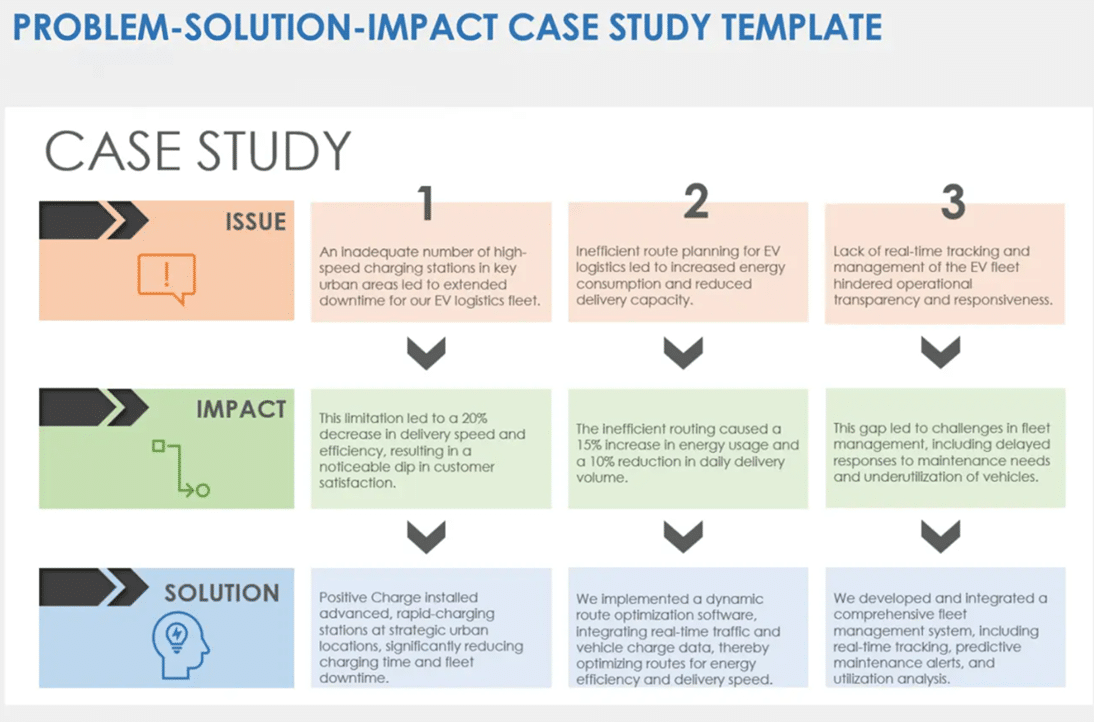 PROBLEM-SOLUTION-IMPACT CASE STUDY TEMPLATE

CASE STUDY

| | 1 | 2 | 3 |
|---|---|---|---|
| ISSUE | An inadequate number of high-speed charging stations in key urban areas led to extended downtime for our EV logistics fleet. | Inefficient route planning for EV logistics led to increased energy consumption and reduced delivery capacity. | Lack of real-time tracking and management of the EV fleet hindered operational transparency and responsiveness. |
| IMPACT | This limitation led to a 20% decrease in delivery speed and efficiency, resulting in a noticeable dip in customer satisfaction. | The inefficient routing caused a 15% increase in energy usage and a 10% reduction in daily delivery volume. | This gap led to challenges in fleet management, including delayed responses to maintenance needs and underutilization of vehicles. |
| SOLUTION | Positive Charge installed advanced, rapid-charging stations at strategic urban locations, significantly reducing charging time and fleet downtime. | We implemented a dynamic route optimization software, integrating real-time traffic and vehicle charge data, thereby optimizing routes for energy efficiency and delivery speed. | We developed and integrated a comprehensive fleet management system, including real-time tracking, predictive maintenance alerts, and utilization analysis. |